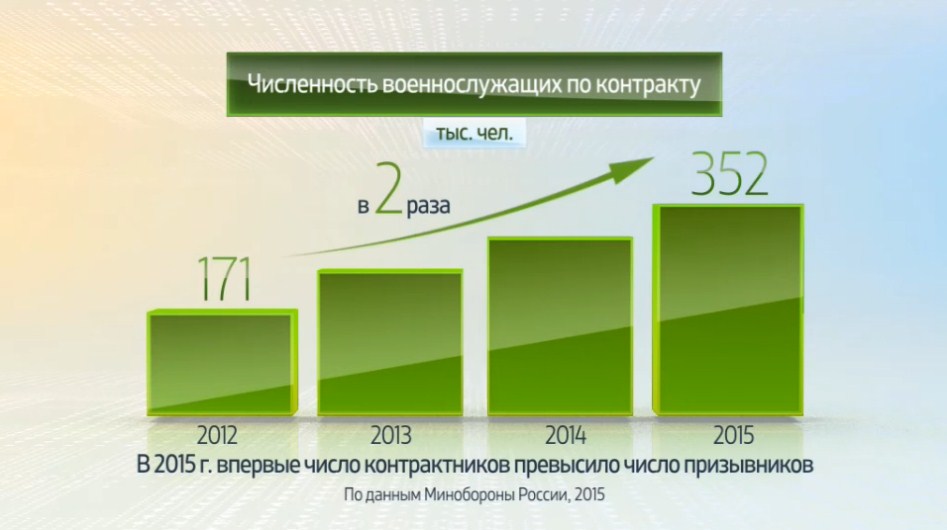 Численность военнослужащих по контракту

тыс. чел.

в 2 раза

171

352

2012

2013

2014

2015

В 2015 г. впервые число контрактников превысило число призывников

По данным Минобороны России, 2015